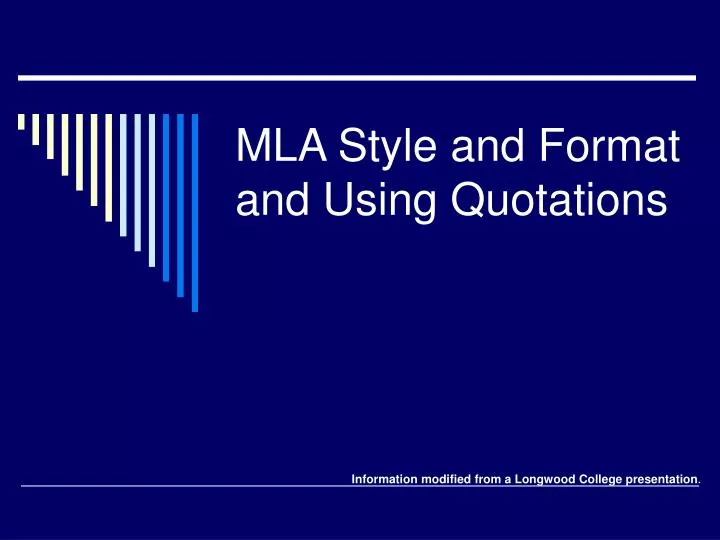 MLA Style and Format and Using Quotations

Information modified from a Longwood College presentation.